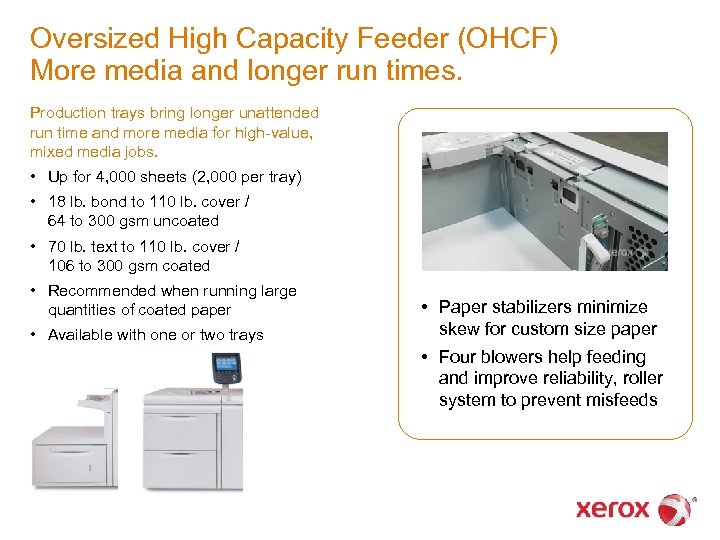 Oversized High Capacity Feeder (OHCF)
More media and longer run times.

Production trays bring longer unattended run time and more media for high-value, mixed media jobs.

• Up for 4,000 sheets (2,000 per tray)
• 18 lb. bond to 110 lb. cover / 64 to 300 gsm uncoated
• 70 lb. text to 110 lb. cover / 106 to 300 gsm coated
• Recommended when running large quantities of coated paper
• Available with one or two trays

xerox

• Paper stabilizers minimize skew for custom size paper
• Four blowers help feeding and improve reliability, roller system to prevent misfeeds

xerox